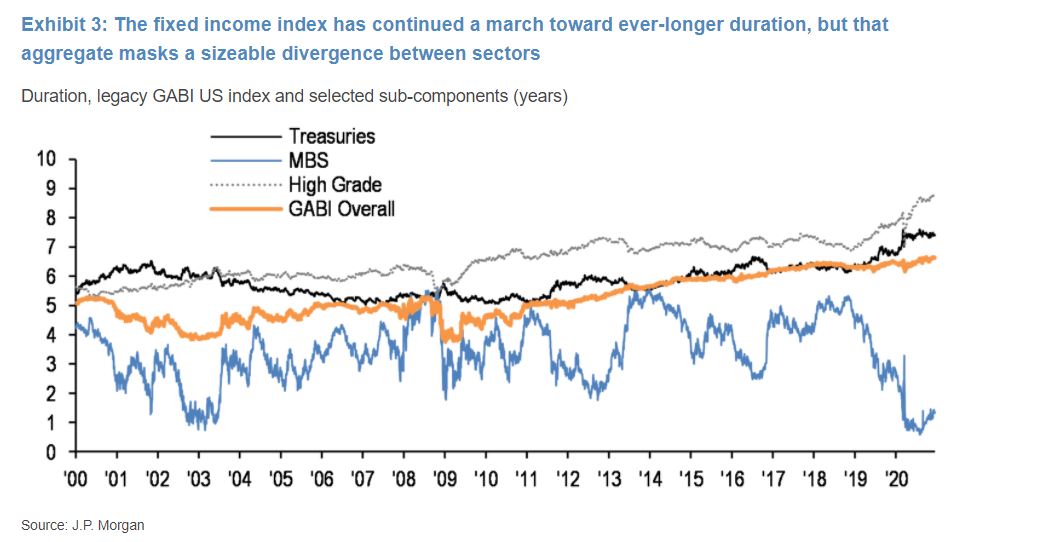 Exhibit 3: The fixed income index has continued a march toward ever-longer duration, but that aggregate masks a sizeable divergence between sectors

Duration, legacy GABI US index and selected sub-components (years)

Treasuries
MBS
High Grade
GABI Overall

10
9
8
7
6
5
4
3
2
1
0

'00 '01 '02 '03 '04 '05 '06 '07 '08 '09 '10 '11 '12 '13 '14 '15 '16 '17 '18 '19 '20

Source: J.P. Morgan